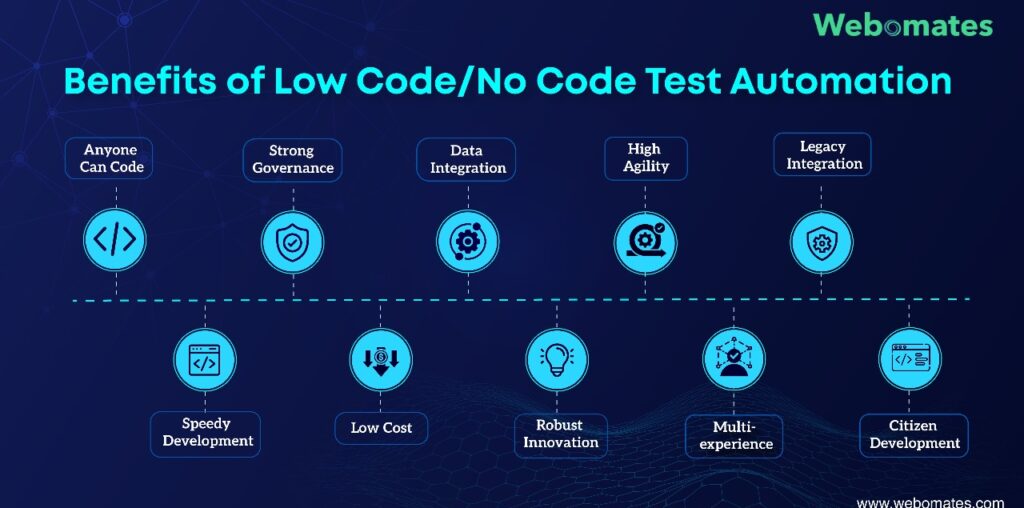 Webomates

Benefits of Low Code/No Code Test Automation

Anyone Can Code

Strong Governance

Data Integration

High Agility

Legacy Integration

Speedy Development

Low Cost

Robust Innovation

Multi-experience

Citizen Development

www.webomates.com